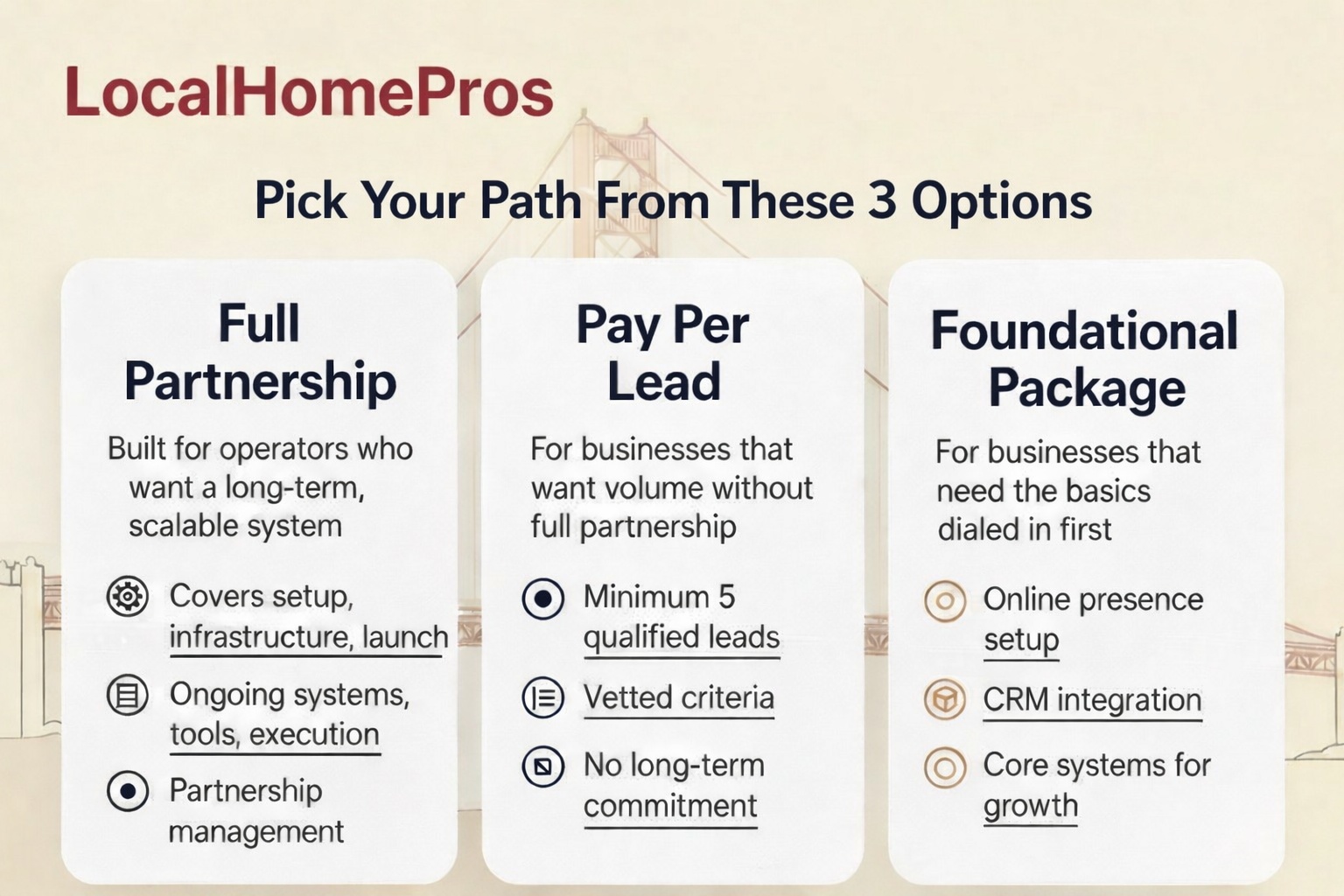 LocalHomePros

Pick Your Path From These 3 Options

Full Partnership

Built for operators who want a long-term, scalable system

Covers setup, infrastructure, launch

Ongoing systems, tools, execution

Partnership management

Pay Per Lead

For businesses that want volume without full partnership

Minimum 5 qualified leads

Vetted criteria

No long-term commitment

Foundational Package

For businesses that need the basics dialed in first

Online presence setup

CRM integration

Core systems for growth